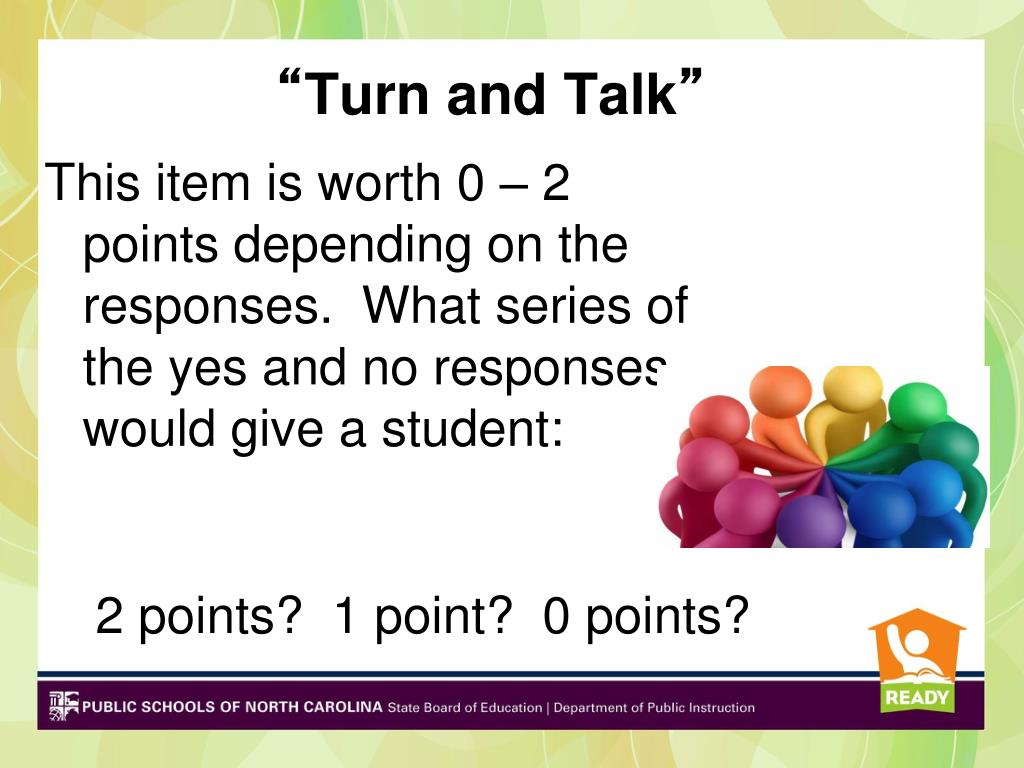 “Turn and Talk”

This item is worth 0 – 2 points depending on the responses. What series of the yes and no responses would give a student:

2 points? 1 point? 0 points?

READY

PUBLIC SCHOOLS OF NORTH CAROLINA State Board of Education | Department of Public Instruction